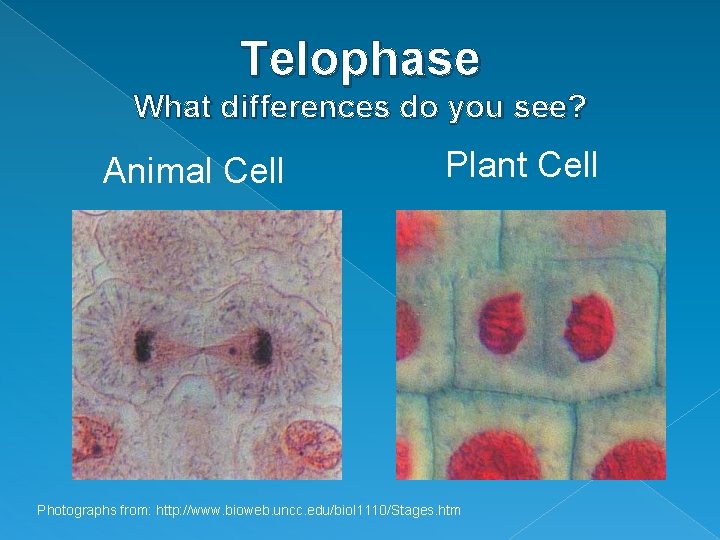 Telophase
What differences do you see?

Animal Cell

Plant Cell

Photographs from: http://www.bioweb.uncc.edu/biol1110/Stages.htm